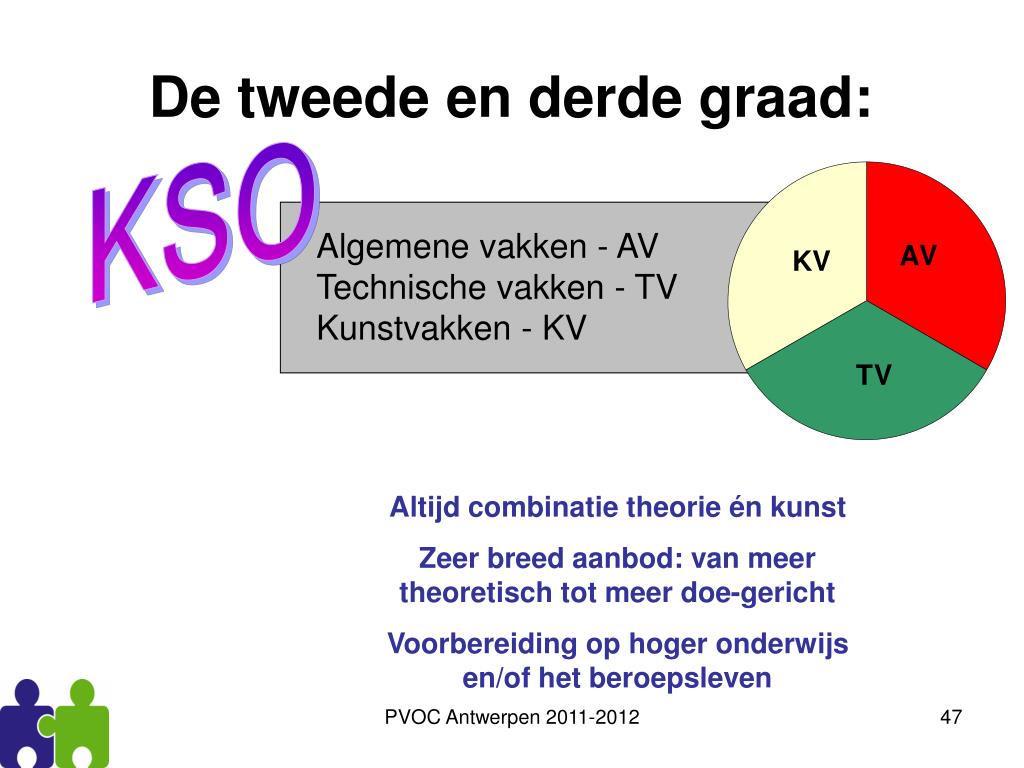 De tweede en derde graad:

KSO

Algemene vakken - AV
Technische vakken - TV
Kunstvakken - KV

KV

AV

TV

Altijd combinatie theorie én kunst

Zeer breed aanbod: van meer theoretisch tot meer doe-gericht

Voorbereiding op hoger onderwijs en/of het beroepsleven

PVOC Antwerpen 2011-2012

47